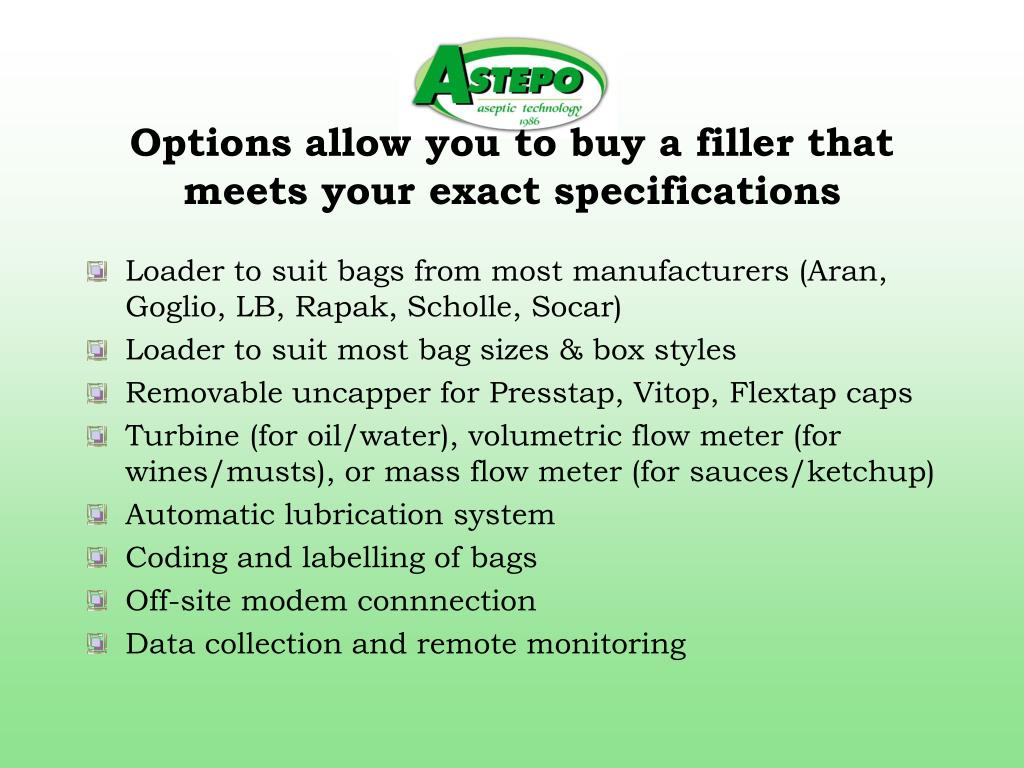 ASTEPO
aseptic technology
1986

Options allow you to buy a filler that meets your exact specifications

Loader to suit bags from most manufacturers (Aran, Goglio, LB, Rapak, Scholle, Socar)
Loader to suit most bag sizes & box styles
Removable uncapper for Presstap, Vitop, Flextap caps
Turbine (for oil/water), volumetric flow meter (for wines/musts), or mass flow meter (for sauces/ketchup)
Automatic lubrication system
Coding and labelling of bags
Off-site modem connnection
Data collection and remote monitoring